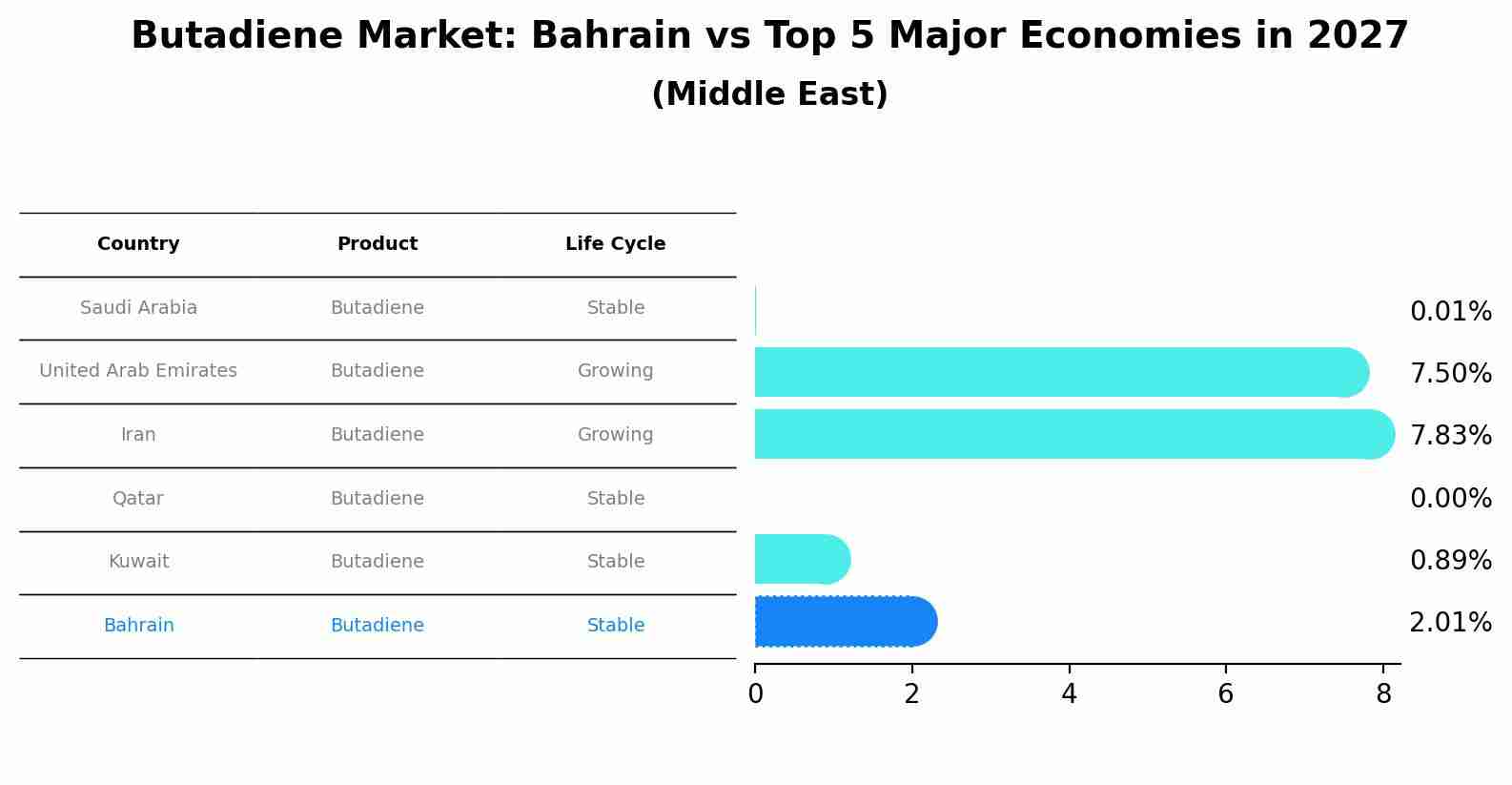 Butadiene Market: Bahrain vs Top 5 Major Economies in 2027
(Middle East)

| Country | Product | Life Cycle |
|---|---|---|
| Saudi Arabia | Butadiene | Stable |
| United Arab Emirates | Butadiene | Growing |
| Iran | Butadiene | Growing |
| Qatar | Butadiene | Stable |
| Kuwait | Butadiene | Stable |
| Bahrain | Butadiene | Stable |

0.01%
7.50%
7.83%
0.00%
0.89%
2.01%

0
2
4
6
8